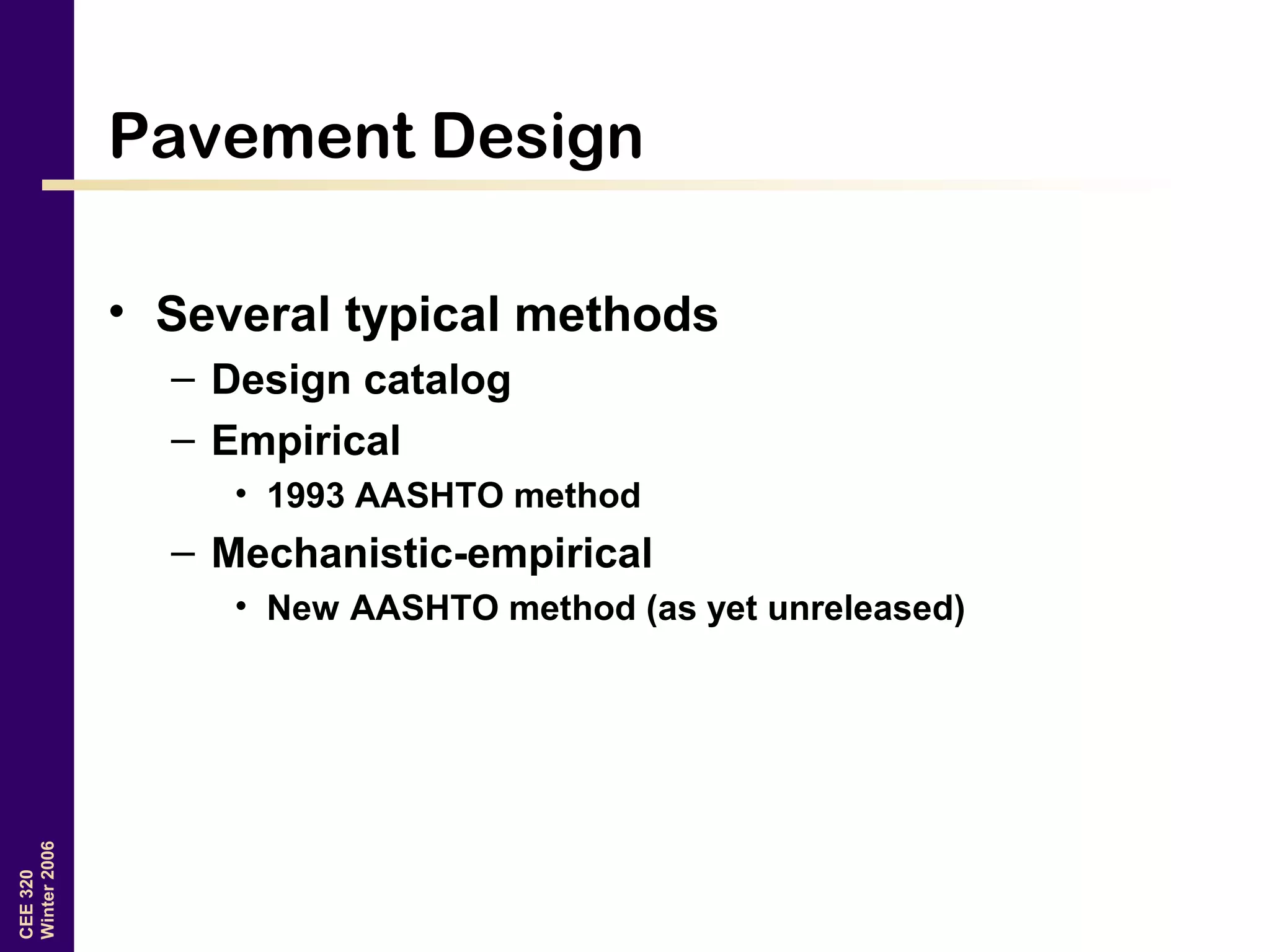 Pavement Design

• Several typical methods
– Design catalog
– Empirical
• 1993 AASHTO method
– Mechanistic-empirical
• New AASHTO method (as yet unreleased)

CEE 320
Winter 2006